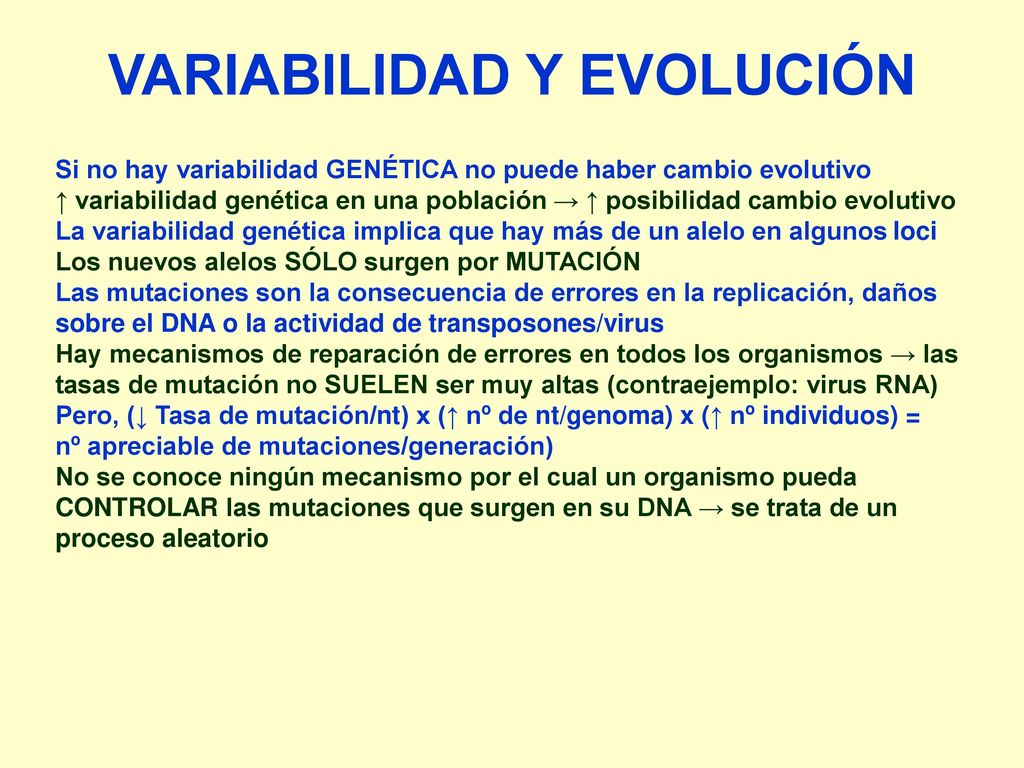 VARIABILIDAD Y EVOLUCIÓN

Si no hay variabilidad GENÉTICA no puede haber cambio evolutivo
↑ variabilidad genética en una población → ↑ posibilidad cambio evolutivo
La variabilidad genética implica que hay más de un alelo en algunos loci
Los nuevos alelos SÓLO surgen por MUTACIÓN
Las mutaciones son la consecuencia de errores en la replicación, daños sobre el DNA o la actividad de transposones/virus
Hay mecanismos de reparación de errores en todos los organismos → las tasas de mutación no SUELEN ser muy altas (contraejemplo: virus RNA)
Pero, (↓ Tasa de mutación/nt) x (↑ nº de nt/genoma) x (↑ nº individuos) = nº apreciable de mutaciones/generación)
No se conoce ningún mecanismo por el cual un organismo pueda CONTROLAR las mutaciones que surgen en su DNA → se trata de un proceso aleatorio